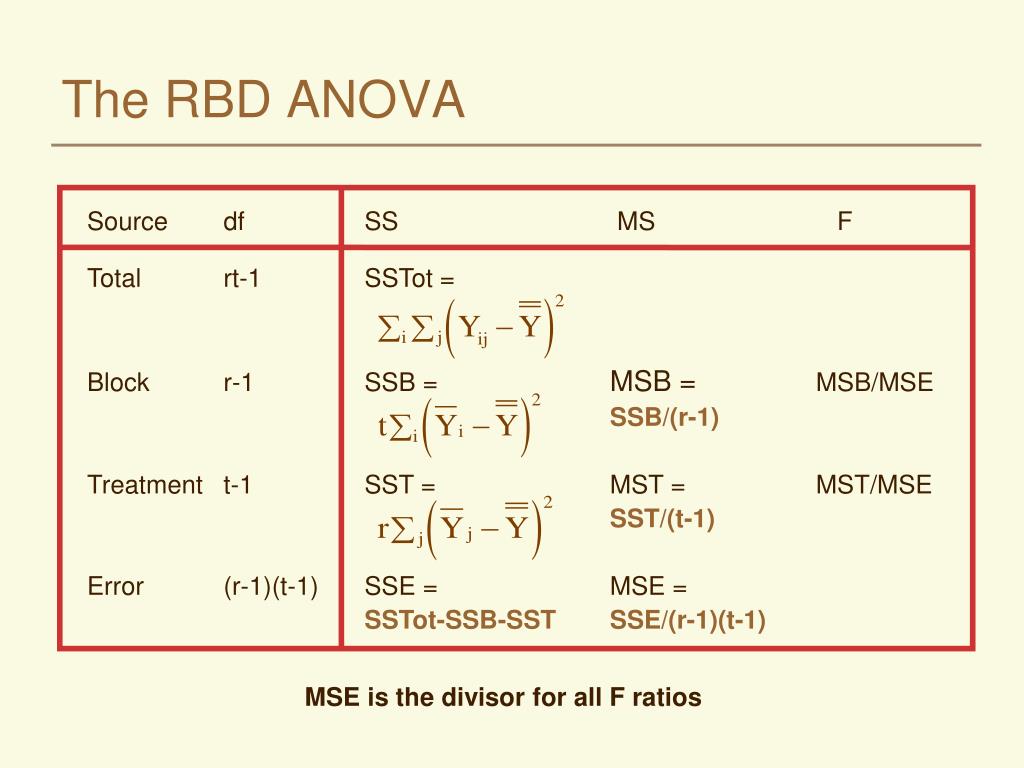 The RBD ANOVA

| Source | df | SS | MS | F |
|---|---|---|---|---|
| Total | rt-1 | SSTot = $\sum_i \sum_j \left(Y_{ij} - \overline{\overline{Y}}\right)^2$ | | |
| Block | r-1 | SSB = $t\sum_i \left(\overline{Y}_i - \overline{\overline{Y}}\right)^2$ | MSB = SSB/(r-1) | MSB/MSE |
| Treatment | t-1 | SST = $r\sum_j \left(\overline{Y}_j - \overline{\overline{Y}}\right)^2$ | MST = SST/(t-1) | MST/MSE |
| Error | (r-1)(t-1) | SSE = SSTot-SSB-SST | MSE = SSE/(r-1)(t-1) | |

MSE is the divisor for all F ratios